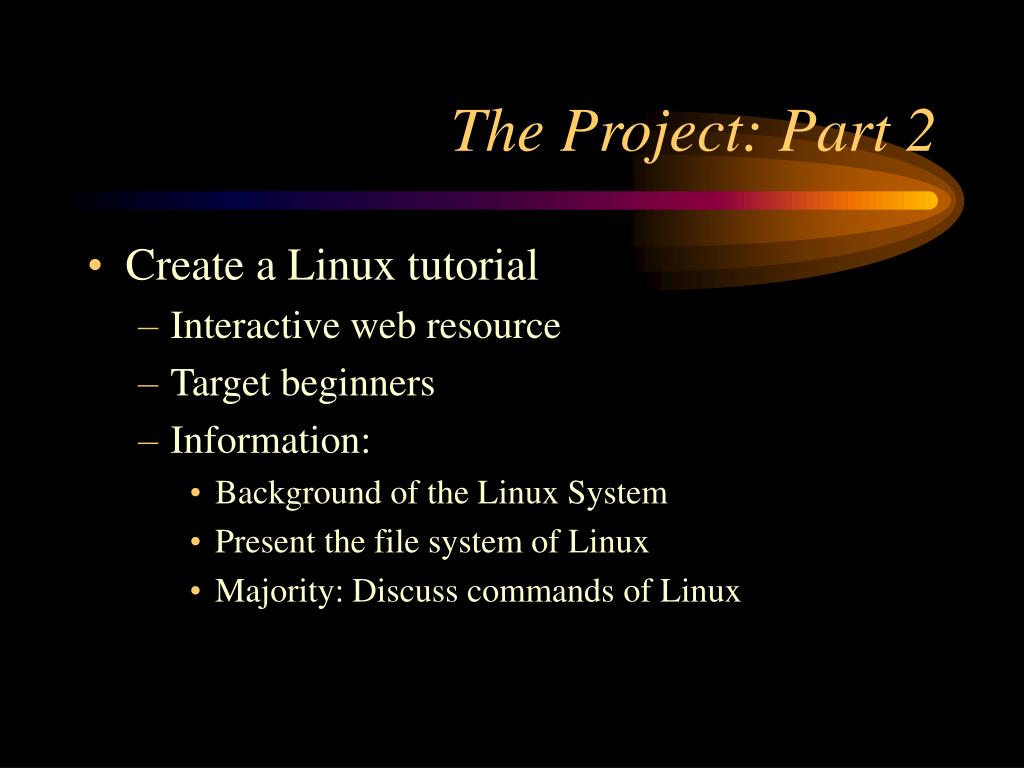 The Project: Part 2

• Create a Linux tutorial
– Interactive web resource
– Target beginners
– Information:
• Background of the Linux System
• Present the file system of Linux
• Majority: Discuss commands of Linux